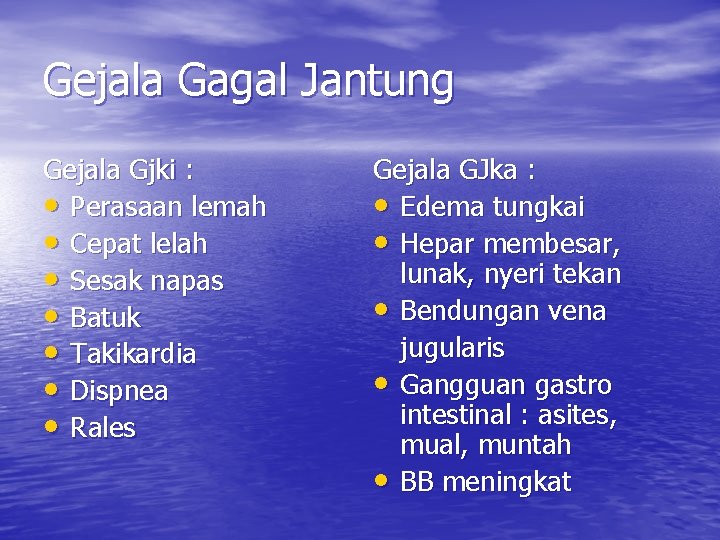 Gejala Gagal Jantung

Gejala Gjki :
• Perasaan lemah
• Cepat lelah
• Sesak napas
• Batuk
• Takikardia
• Dispnea
• Rales

Gejala GJka :
• Edema tungkai
• Hepar membesar, lunak, nyeri tekan
• Bendungan vena jugularis
• Gangguan gastro intestinal : asites, mual, muntah
• BB meningkat